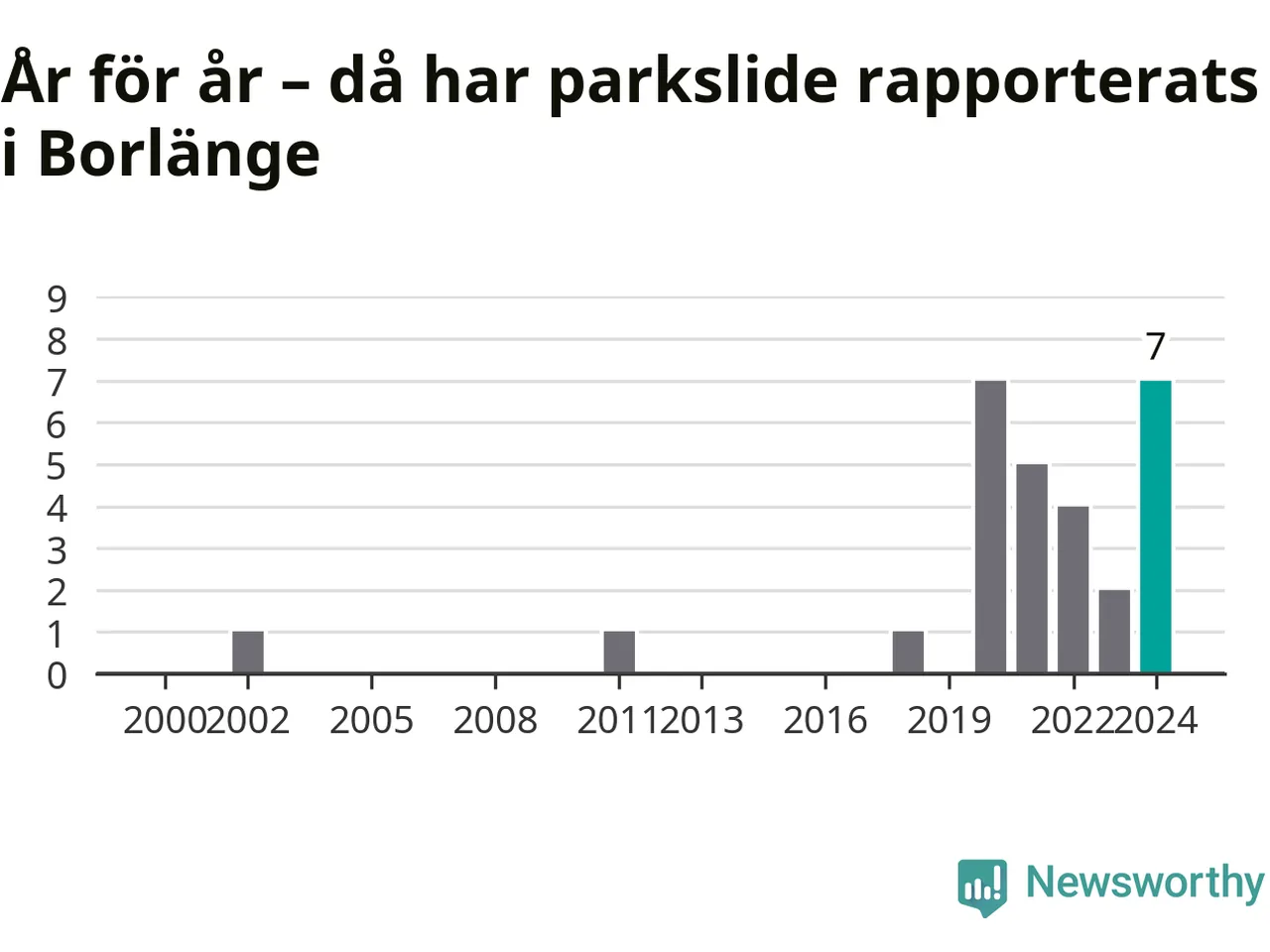 År för år – då har parkslide rapporterats i Borlänge

9
8
7
6
5
4
3
2
1
0

7

2000 2002 2005 2008 2011 2013 2016 2019 2022 2024

Newsworthy